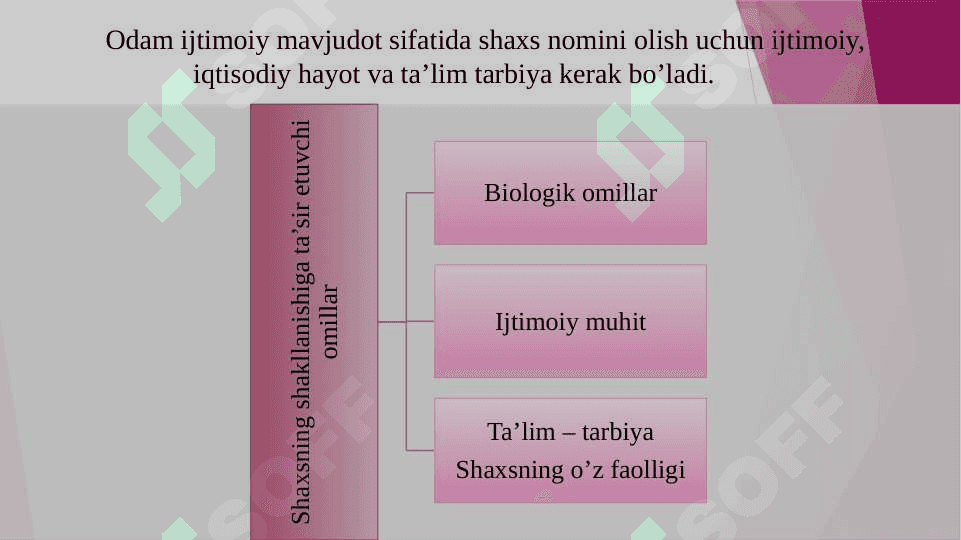 Odam ijtimoiy mavjudot sifatida shaxs nomini olish uchun ijtimoiy, iqtisodiy hayot va ta’lim tarbiya kerak bo’ladi.

Shaxsning shakllanishiga ta’sir etuvchi omillar

Biologik omillar

Ijtimoiy muhit

Ta’lim – tarbiya
Shaxsning o’z faolligi

SOFF

SOFF